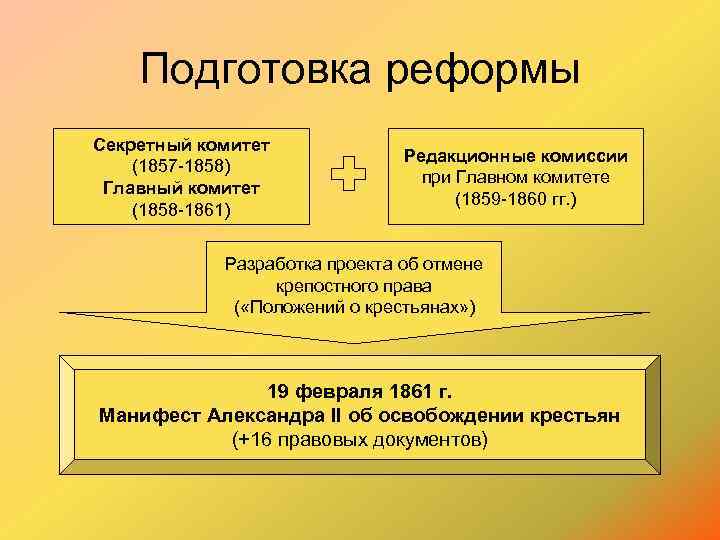 Подготовка реформы

Секретный комитет
(1857-1858)
Главный комитет
(1858-1861)

Редакционные комиссии
при Главном комитете
(1859-1860 гг.)

Разработка проекта об отмене
крепостного права
(«Положений о крестьянах»)

19 февраля 1861 г.
Манифест Александра II об освобождении крестьян
(+16 правовых документов)